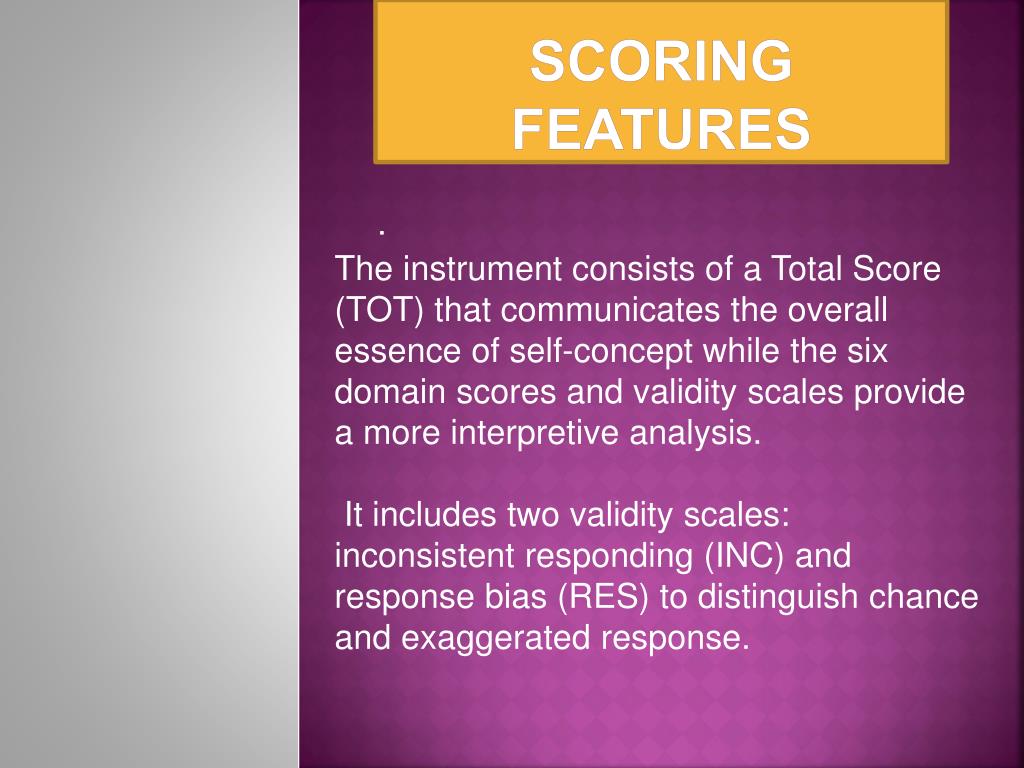 SCORING FEATURES

.

The instrument consists of a Total Score (TOT) that communicates the overall essence of self-concept while the six domain scores and validity scales provide a more interpretive analysis.

It includes two validity scales: inconsistent responding (INC) and response bias (RES) to distinguish chance and exaggerated response.